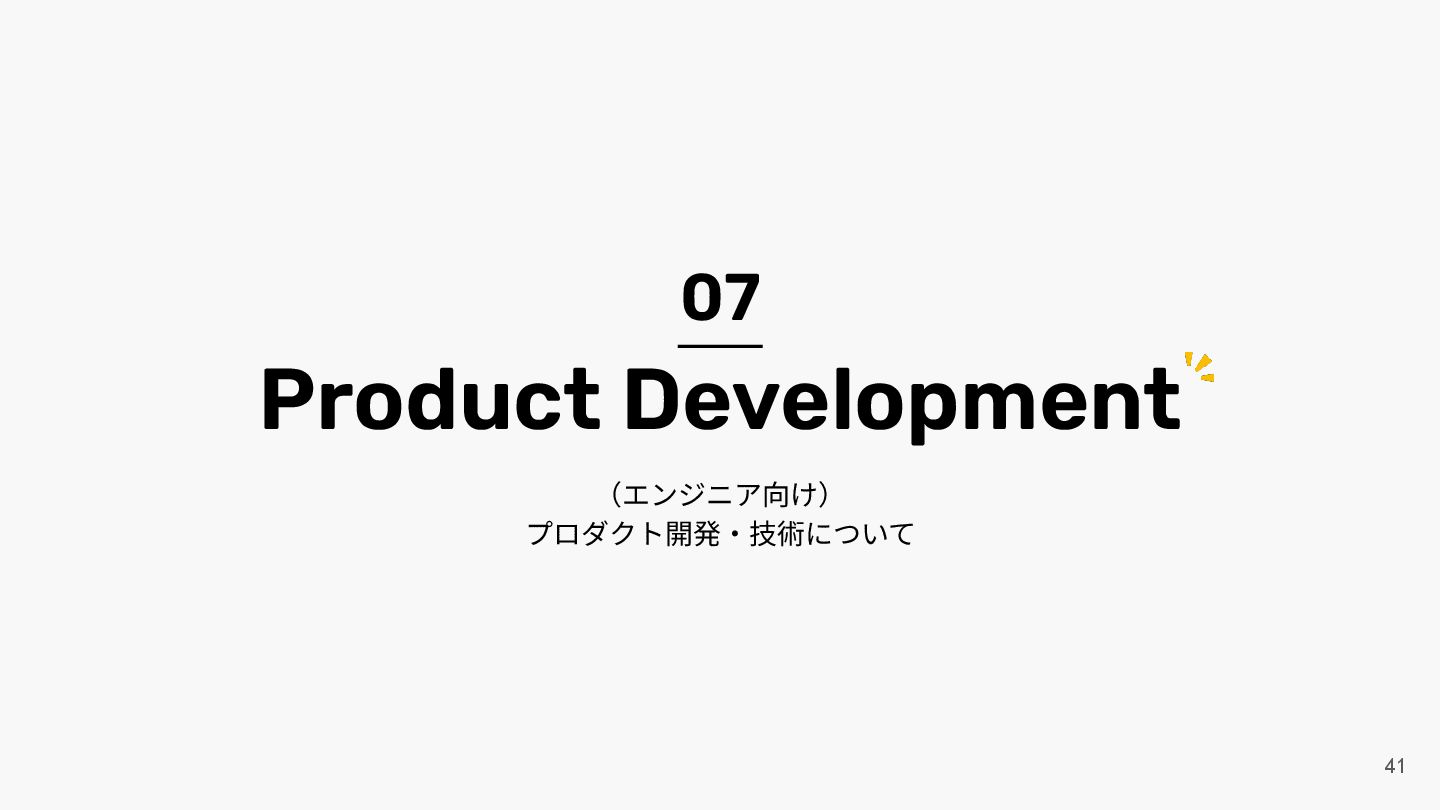 07

Product Development

（エンジニア向け）
プロダクト開発・技術について

41